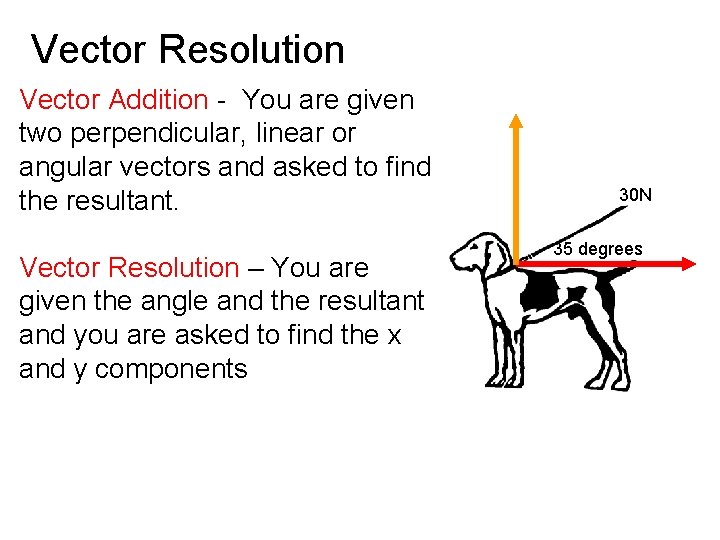 Vector Resolution

Vector Addition - You are given two perpendicular, linear or angular vectors and asked to find the resultant.

Vector Resolution – You are given the angle and the resultant and you are asked to find the x and y components

30N

35 degrees